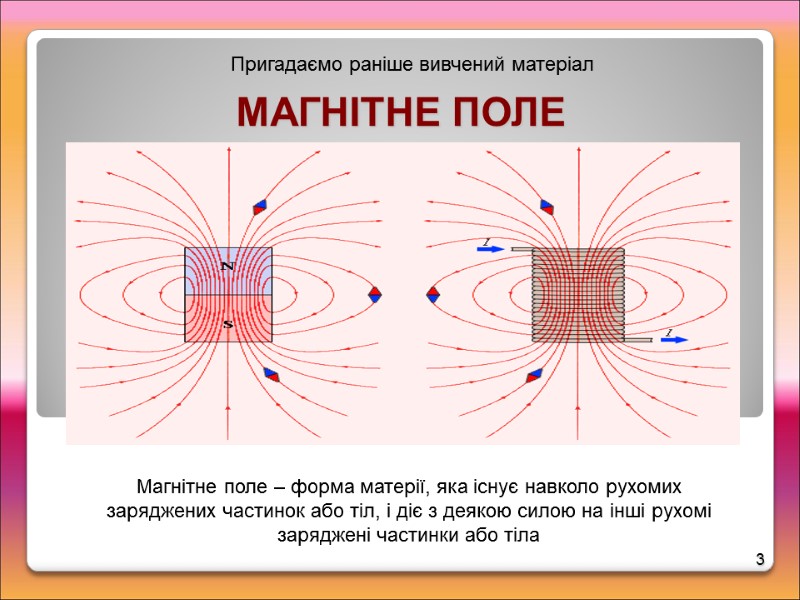 Пригадаємо раніше вивчений матеріал

МАГНІТНЕ ПОЛЕ

N

S

I

I

Магнітне поле – форма матерії, яка існує навколо рухомих заряджених частинок або тіл, і діє з деякою силою на інші рухомі заряджені частинки або тіла

3